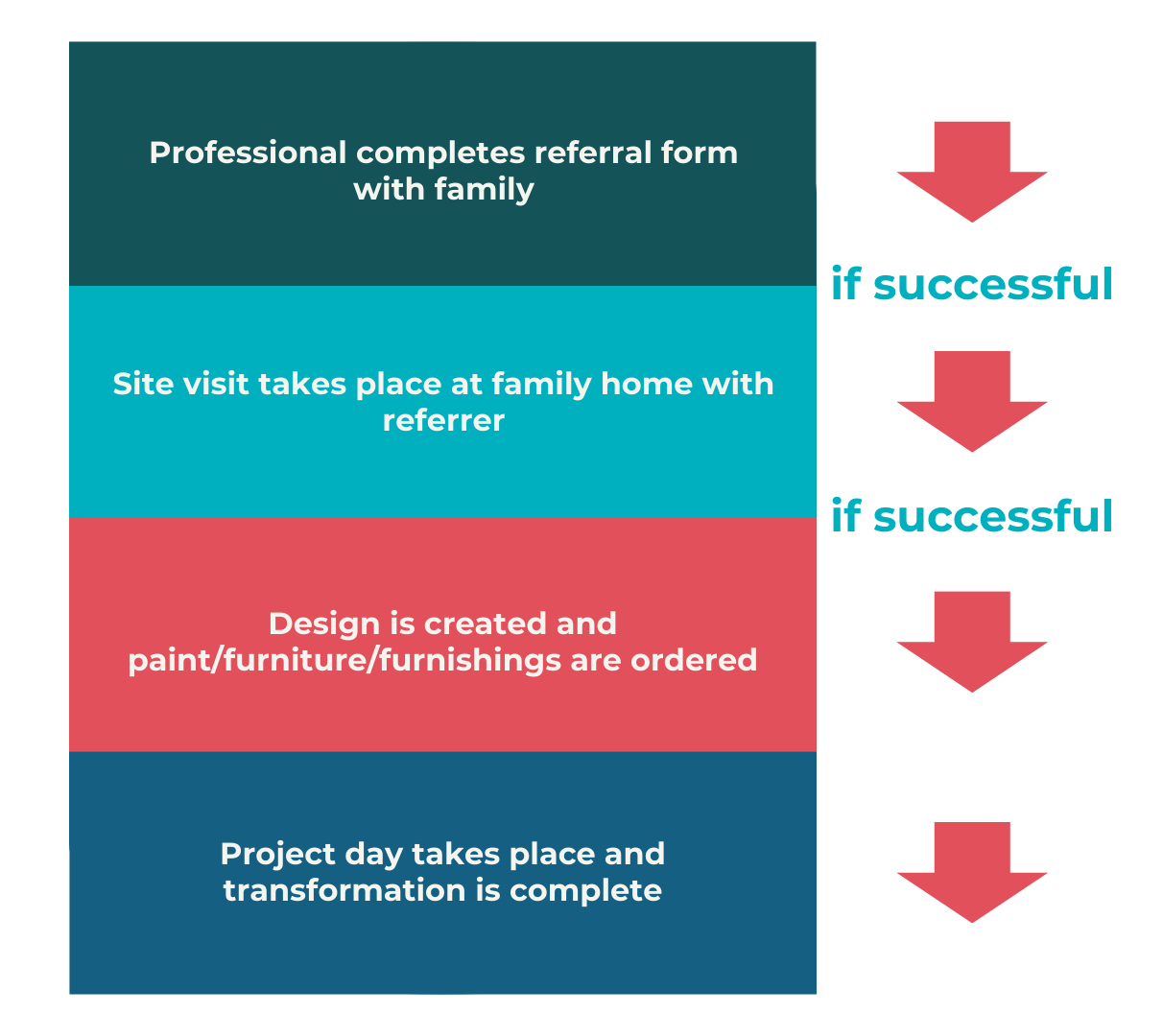 Professional completes referral form with family

if successful

Site visit takes place at family home with referrer

if successful

Design is created and paint/furniture/furnishings are ordered

Project day takes place and transformation is complete